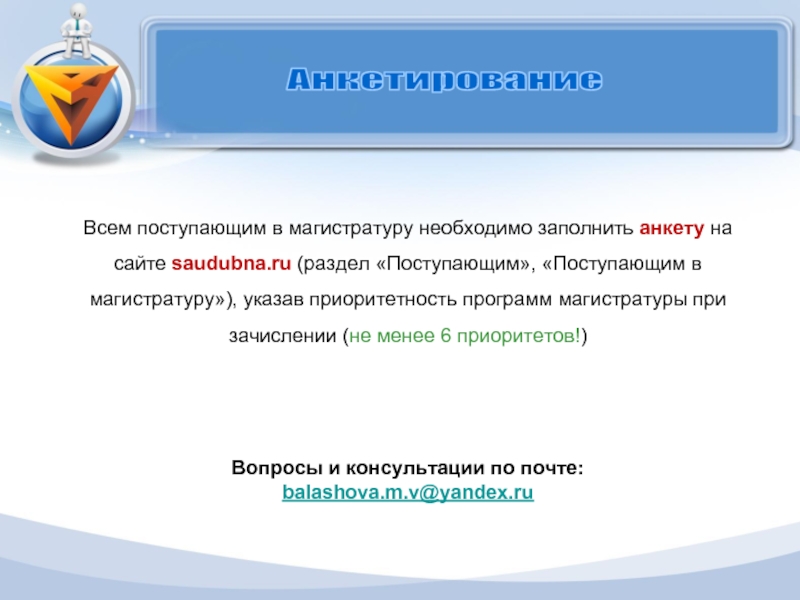 Анкетирование

Всем поступающим в магистратуру необходимо заполнить анкету на сайте saudubna.ru (раздел «Поступающим», «Поступающим в магистратуру»), указав приоритетность программ магистратуры при зачислении (не менее 6 приоритетов!)

Вопросы и консультации по почте:
balashova.m.v@yandex.ru